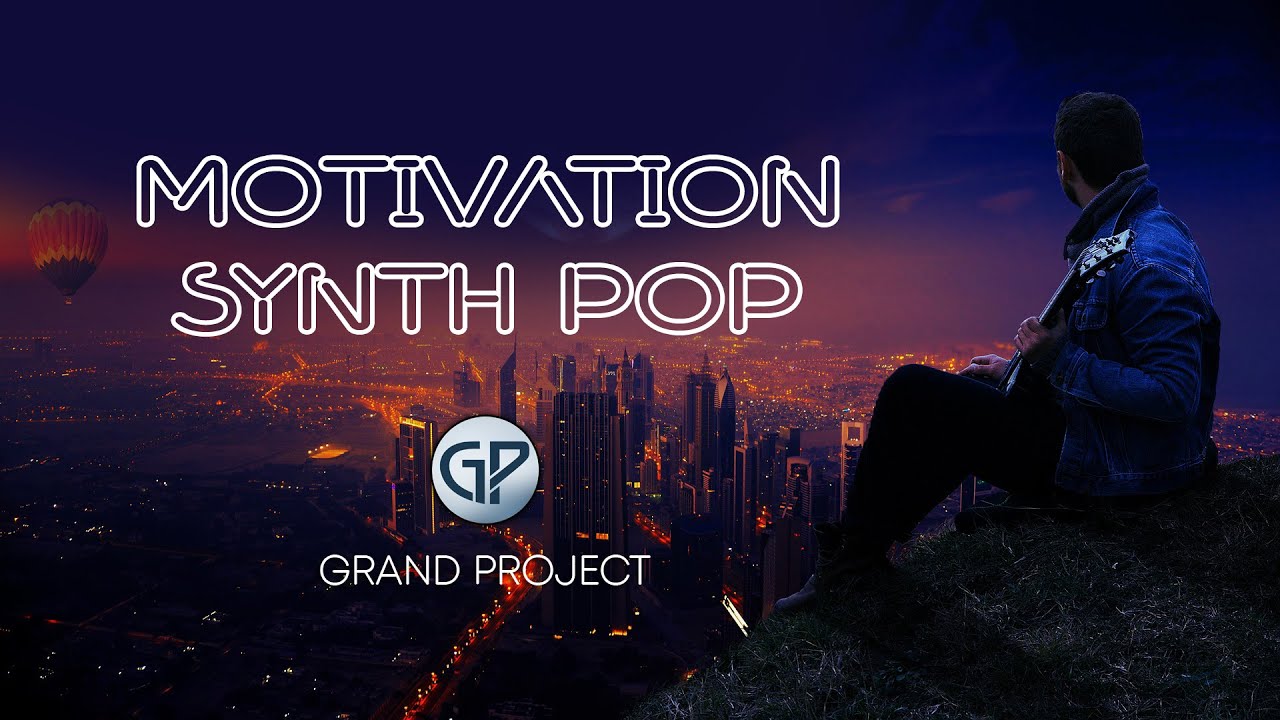 MOTIVATION
SYNTH POP

GP

GRAND PROJECT